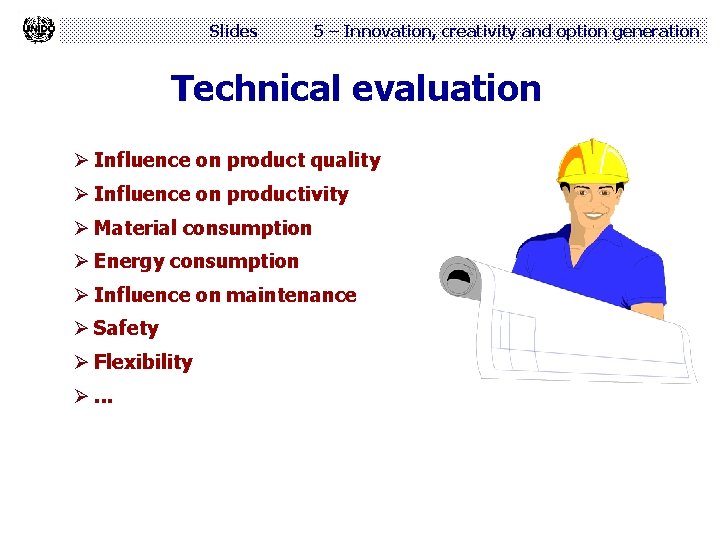 UNIDO

Slides 5 – Innovation, creativity and option generation

Technical evaluation

➢ Influence on product quality
➢ Influence on productivity
➢ Material consumption
➢ Energy consumption
➢ Influence on maintenance
➢ Safety
➢ Flexibility
➢ ...